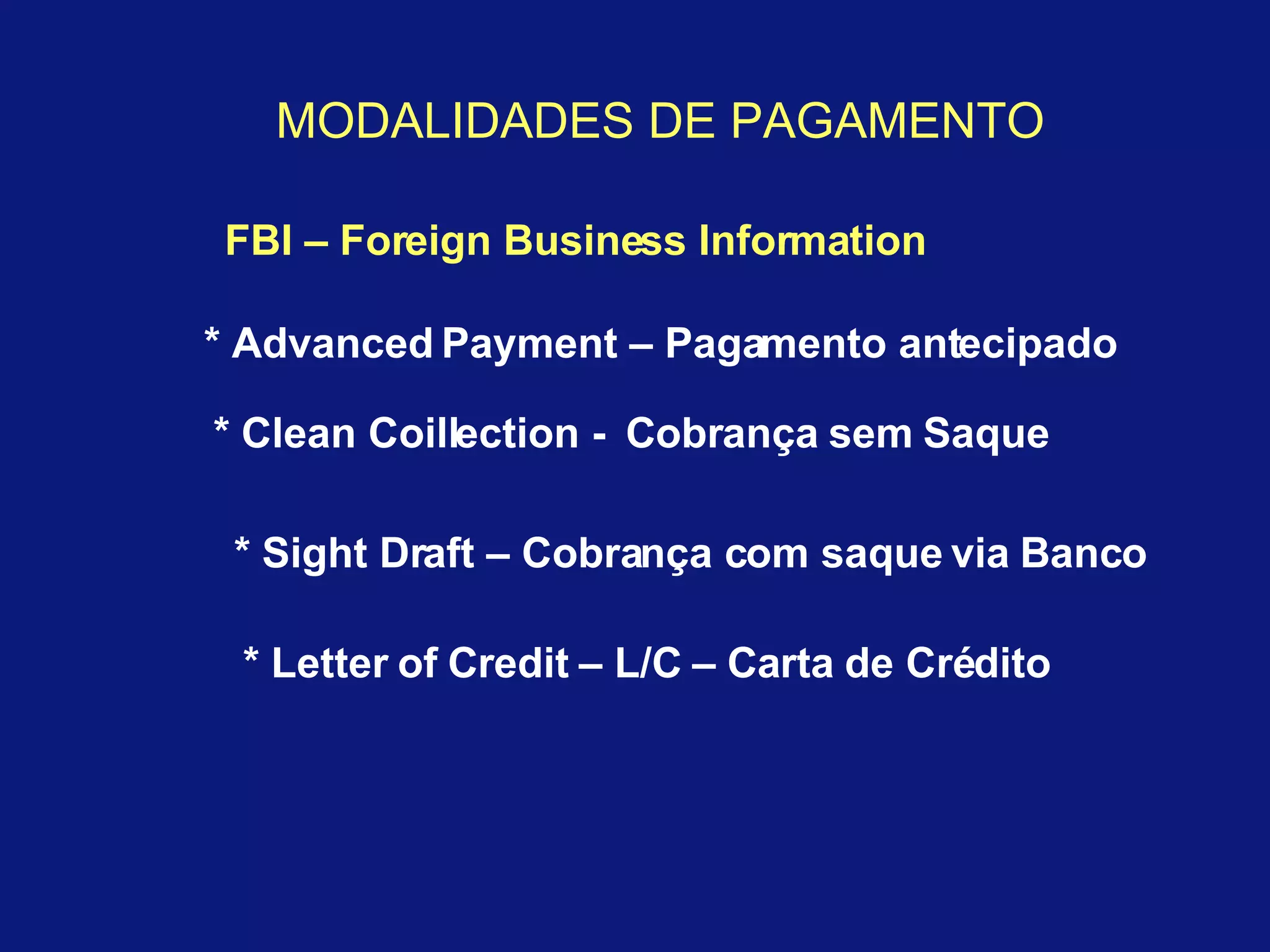 MODALIDADES DE PAGAMENTO

FBI – Foreign Business Information

* Advanced Payment – Pagamento antecipado

* Clean Coillection - Cobrança sem Saque

* Sight Draft – Cobrança com saque via Banco

* Letter of Credit – L/C – Carta de Crédito